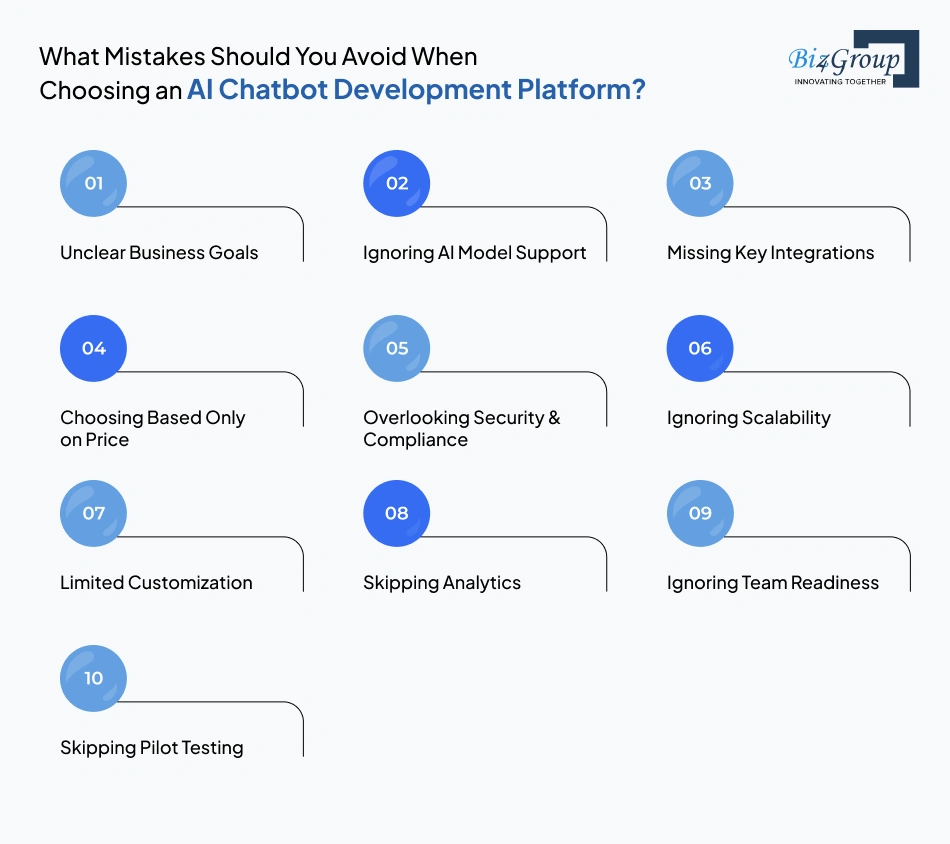 What Mistakes Should You Avoid When Choosing an AI Chatbot Development Platform?

Biz4Group
INNOVATING TOGETHER

01
Unclear Business Goals

02
Ignoring AI Model Support

03
Missing Key Integrations

04
Choosing Based Only on Price

05
Overlooking Security & Compliance

06
Ignoring Scalability

07
Limited Customization

08
Skipping Analytics

09
Ignoring Team Readiness

10
Skipping Pilot Testing